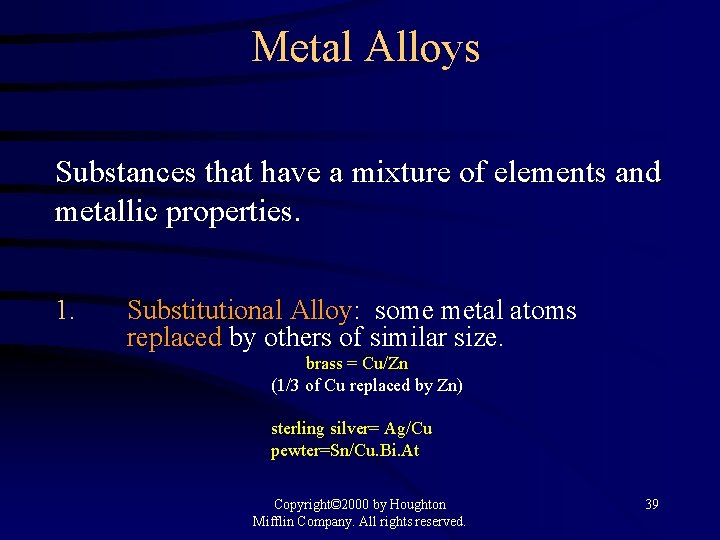 Metal Alloys

Substances that have a mixture of elements and metallic properties.

1. Substitutional Alloy: some metal atoms replaced by others of similar size.

brass = Cu/Zn
(1/3 of Cu replaced by Zn)

sterling silver= Ag/Cu
pewter=Sn/Cu.Bi.At

Copyright©2000 by Houghton Mifflin Company. All rights reserved.

39